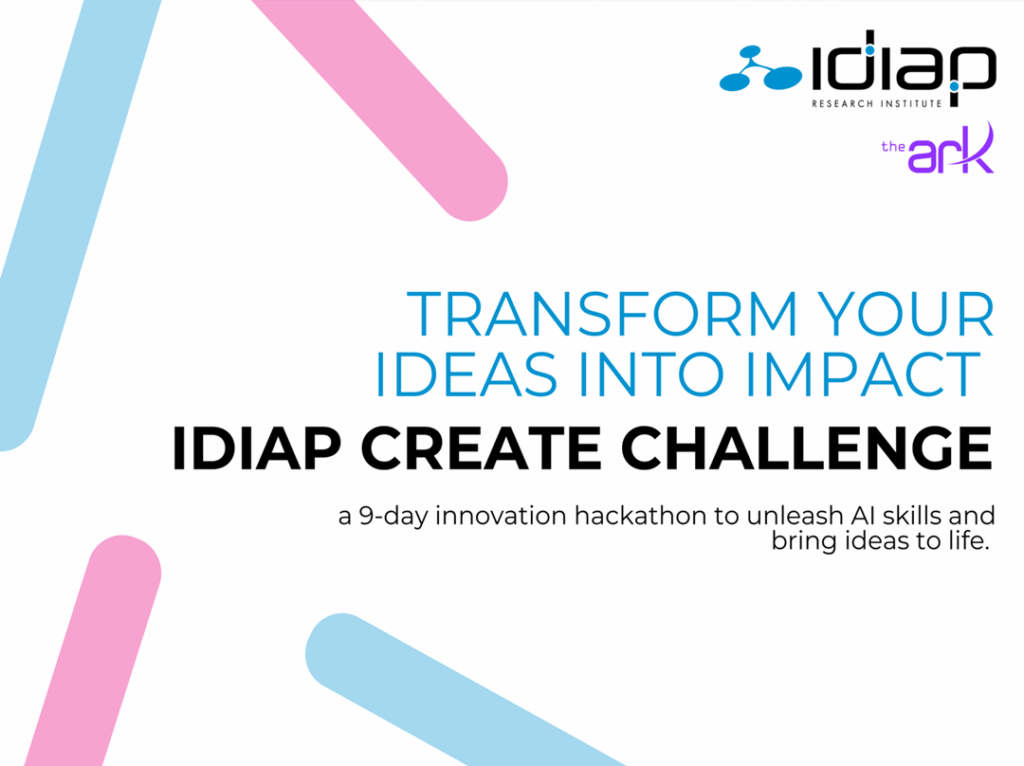 idiap
RESEARCH INSTITUTE

the ark

TRANSFORM YOUR IDEAS INTO IMPACT

IDIAP CREATE CHALLENGE

a 9-day innovation hackathon to unleash AI skills and bring ideas to life.